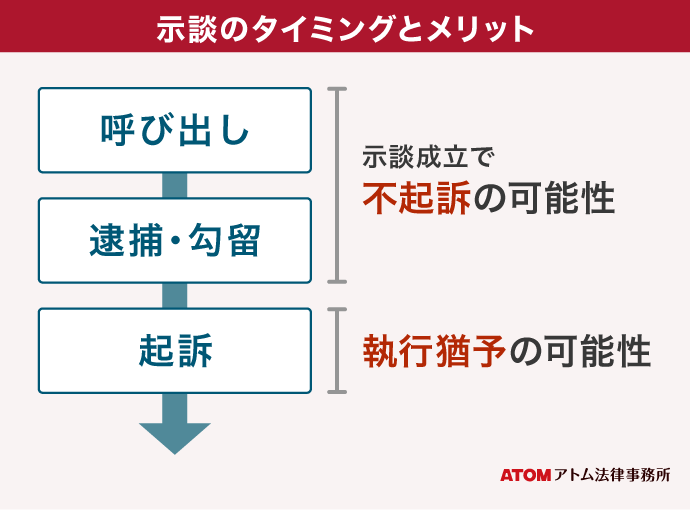 示談のタイミングとメリット

呼び出し

逮捕・勾留

起訴

示談成立で
不起訴の可能性

執行猶予の可能性

ATOM アトム法律事務所